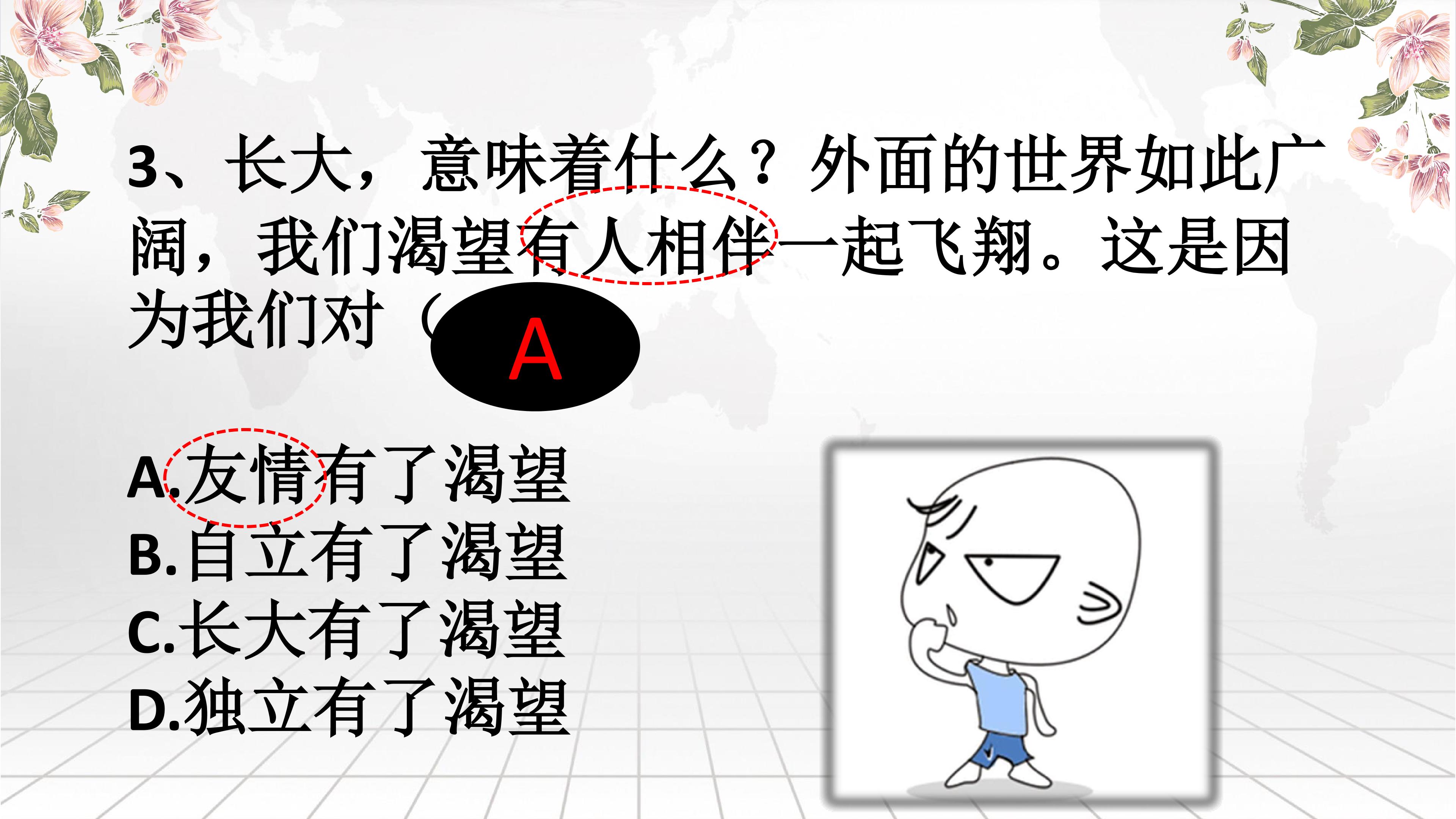 3、长大，意味着什么？外面的世界如此广阔，我们渴望有人相伴一起飞翔。这是因为我们对（ A

A.友情有了渴望
B.自立有了渴望
C.长大有了渴望
D.独立有了渴望